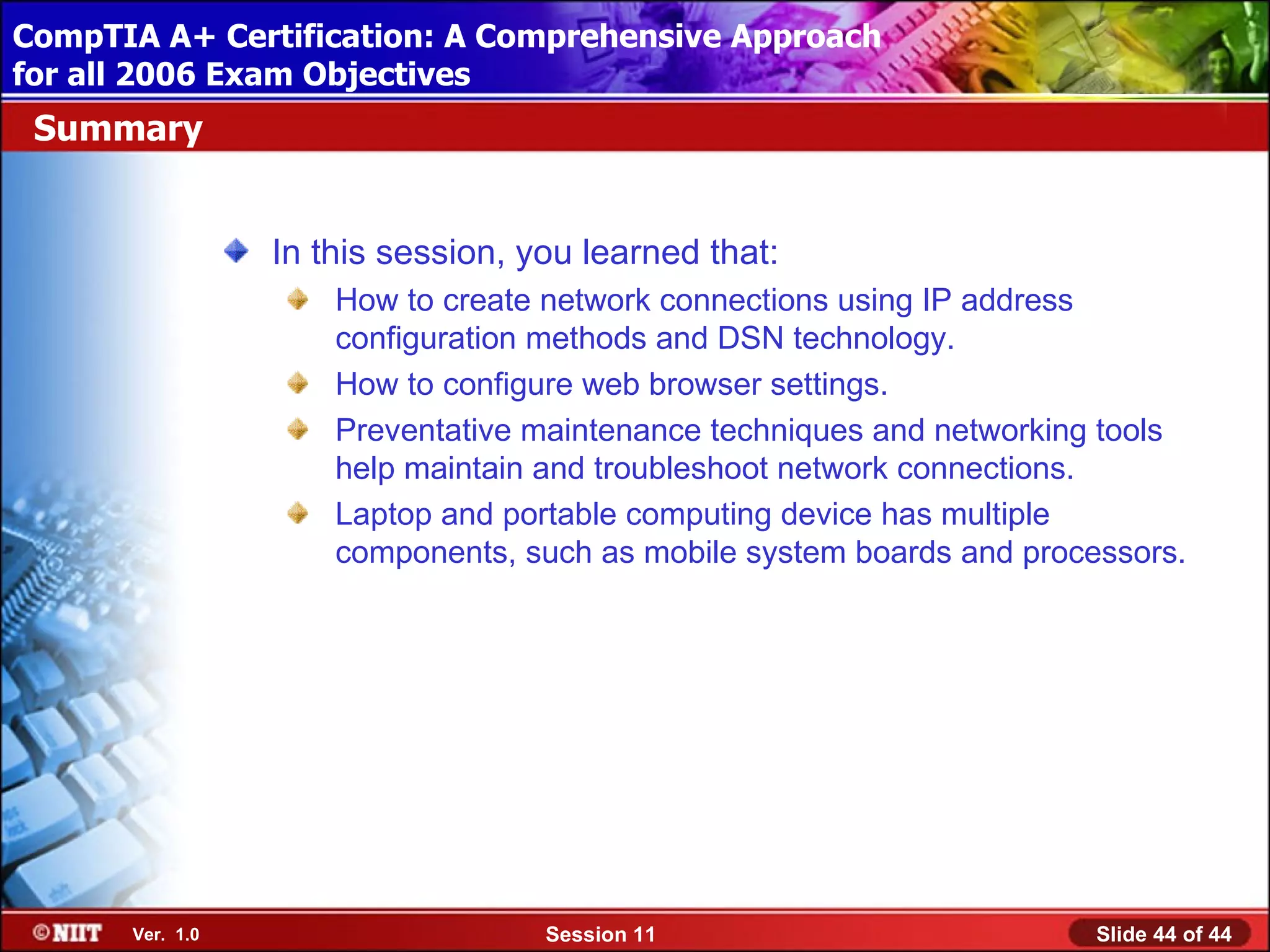 CompTIA A+ Certification: A Comprehensive Approach for all 2006 Exam Objectives

Summary

In this session, you learned that:

How to create network connections using IP address configuration methods and DSN technology.

How to configure web browser settings.

Preventative maintenance techniques and networking tools help maintain and troubleshoot network connections.

Laptop and portable computing device has multiple components, such as mobile system boards and processors.

©NIIT Ver. 1.0 Session 11 Slide 44 of 44